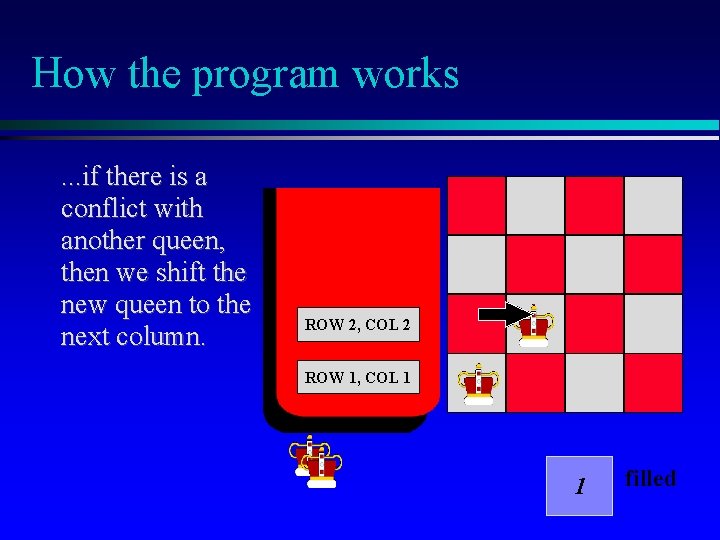 How the program works

...if there is a conflict with another queen, then we shift the new queen to the next column.

ROW 2, COL 2

ROW 1, COL 1

1

filled